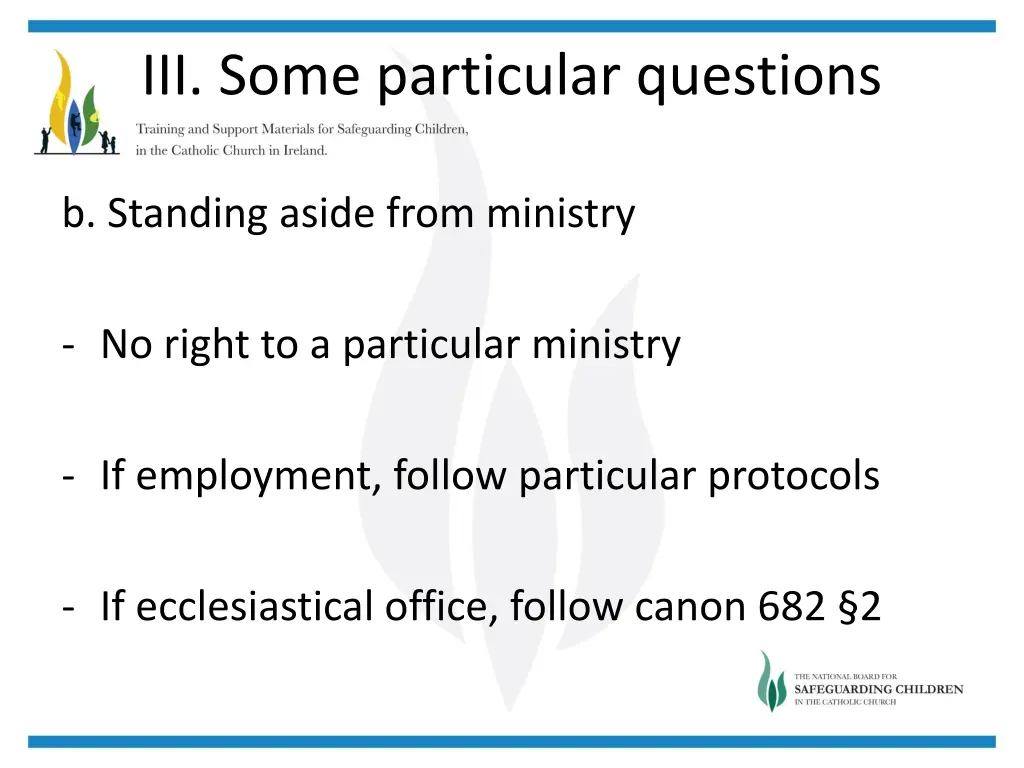 III. Some particular questions

Training and Support Materials for Safeguarding Children, in the Catholic Church in Ireland.

b. Standing aside from ministry

- No right to a particular ministry

- If employment, follow particular protocols

- If ecclesiastical office, follow canon 682 §2

THE NATIONAL BOARD FOR
SAFEGUARDING CHILDREN
IN THE CATHOLIC CHURCH